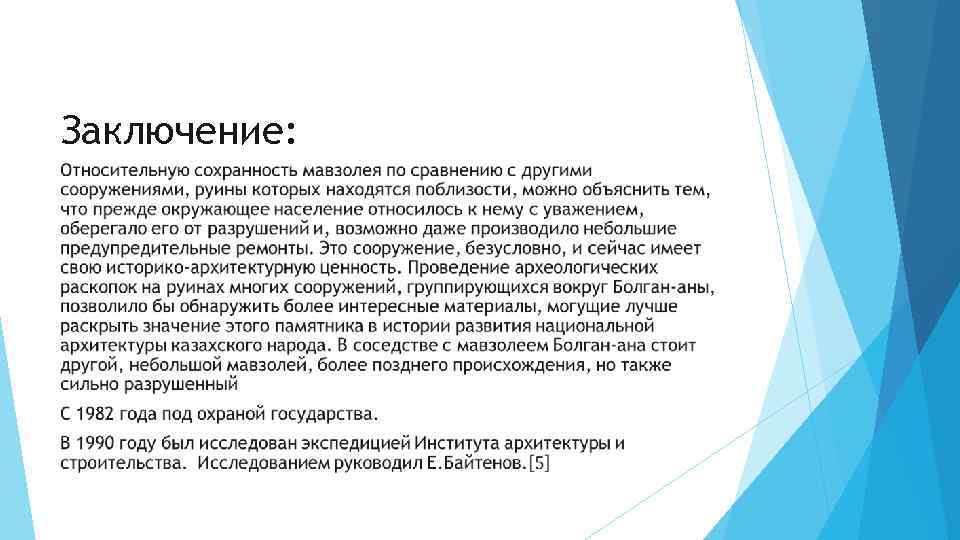 Заключение:

Относительную сохранность мавзолея по сравнению с другими сооружениями, руины которых находятся поблизости, можно объяснить тем, что прежде окружающее население относилось к нему с уважением, оберегало его от разрушений и, возможно даже производило небольшие предупредительные ремонты. Это сооружение, безусловно, и сейчас имеет свою историко-архитектурную ценность. Проведение археологических раскопок на руинах многих сооружений, группирующихся вокруг Болган-аны, позволило бы обнаружить более интересные материалы, могущие лучше раскрыть значение этого памятника в истории развития национальной архитектуры казахского народа. В соседстве с мавзолеем Болган-ана стоит другой, небольшой мавзолей, более позднего происхождения, но также сильно разрушенный

С 1982 года под охраной государства.

В 1990 году был исследован экспедицией Института архитектуры и строительства. Исследованием руководил Е.Байтенов.[5]